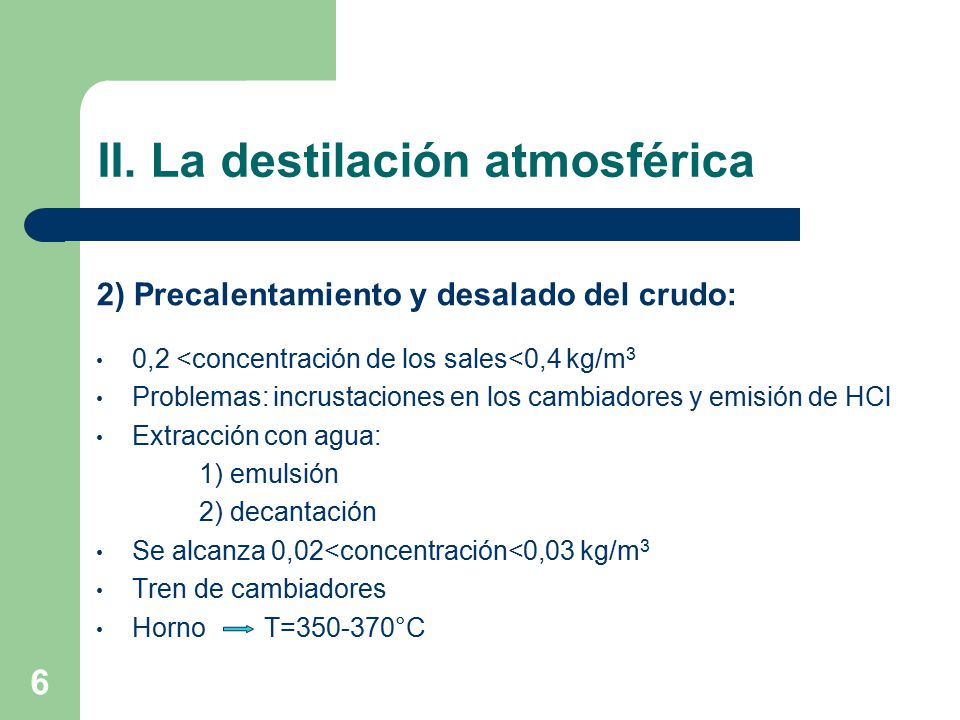 II. La destilación atmosférica

2) Precalentamiento y desalado del crudo:

• 0,2 <concentración de los sales<0,4 kg/m$^3$
• Problemas: incrustaciones en los cambiadores y emisión de HCl
• Extracción con agua:
1) emulsión
2) decantación
• Se alcanza 0,02<concentración<0,03 kg/m$^3$
• Tren de cambiadores
• Horno $\rightarrow$ T=350-370°C

6